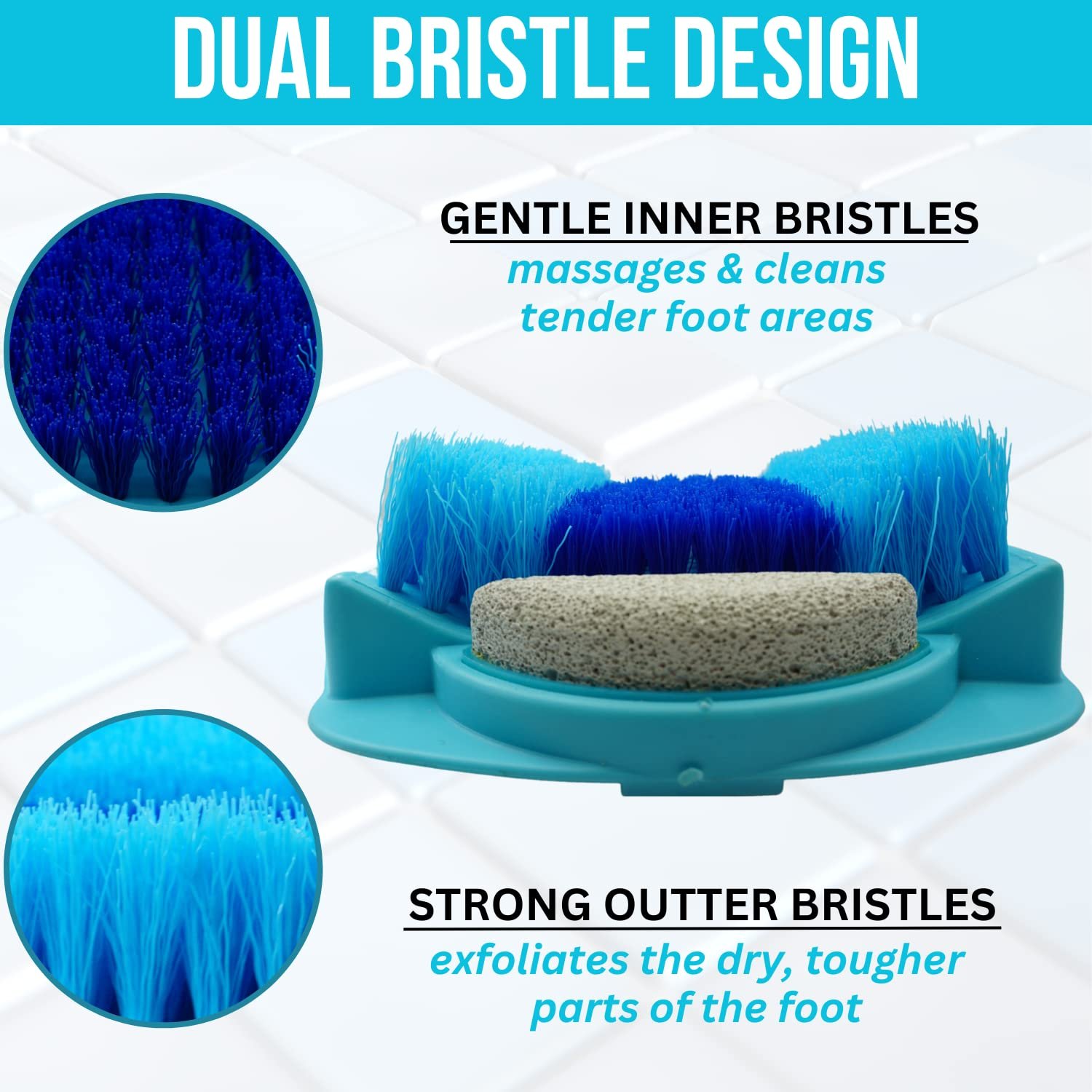 DUAL BRISTLE DESIGN

GENTLE INNER BRISTLES
massages & cleans tender foot areas

STRONG OUTTER BRISTLES
exfoliates the dry, tougher parts of the foot